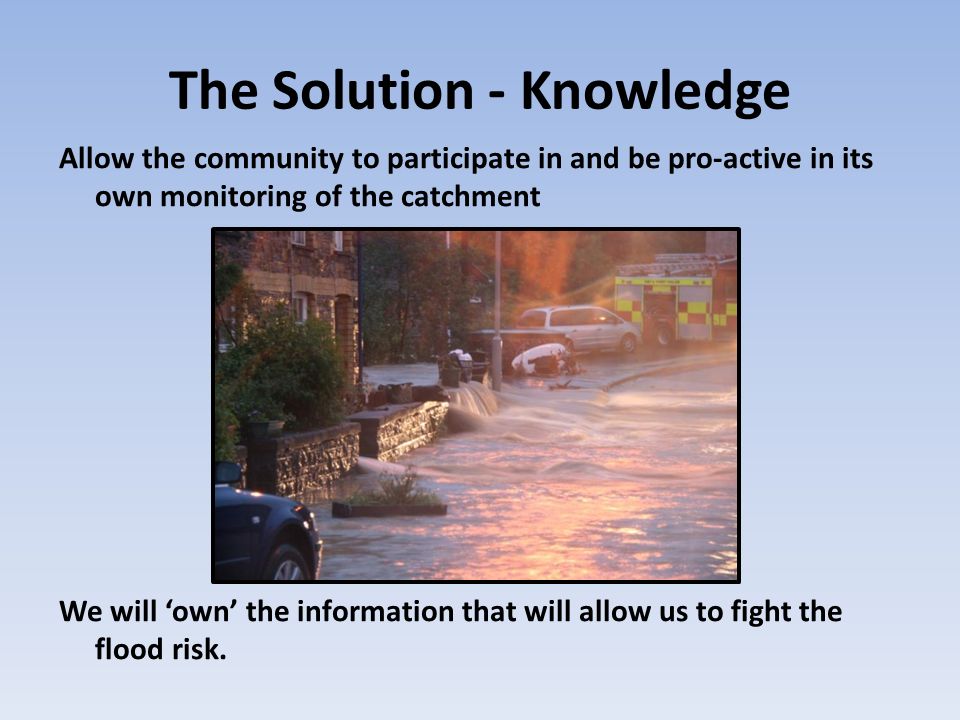 The Solution - Knowledge

Allow the community to participate in and be pro-active in its own monitoring of the catchment

We will ‘own’ the information that will allow us to fight the flood risk.